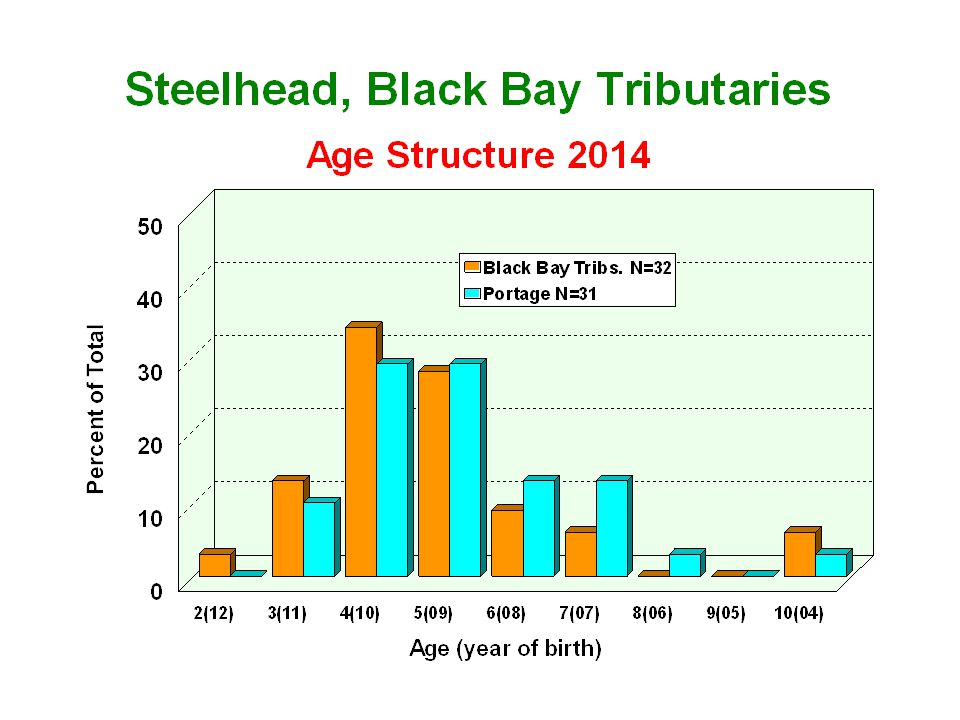 Steelhead, Black Bay Tributaries

Age Structure 2014

Black Bay Tribs. N=32
Portage N=31

Percent of Total

50
40
30
20
10
0

2(12)
3(11)
4(10)
5(09)
6(08)
7(07)
8(06)
9(05)
10(04)

Age (year of birth)